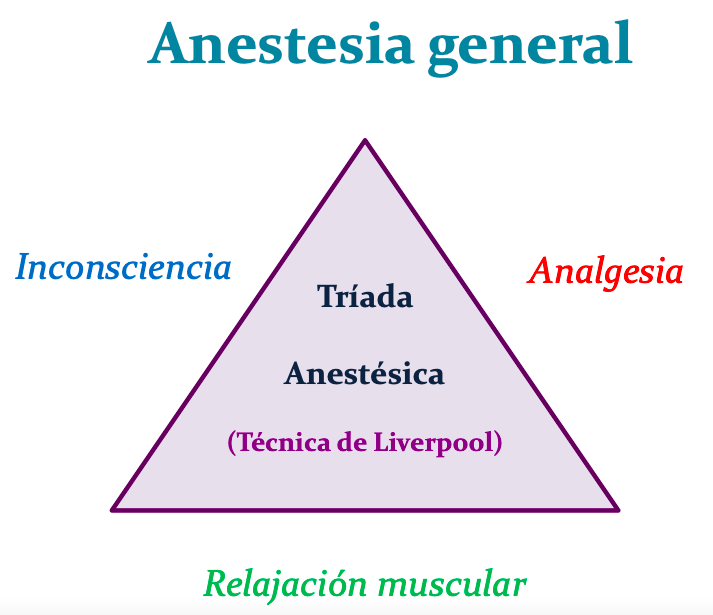 Anestesia general

Inconsciencia

Analgesia

Tríada

Anestésica

(Técnica de Liverpool)

Relajación muscular